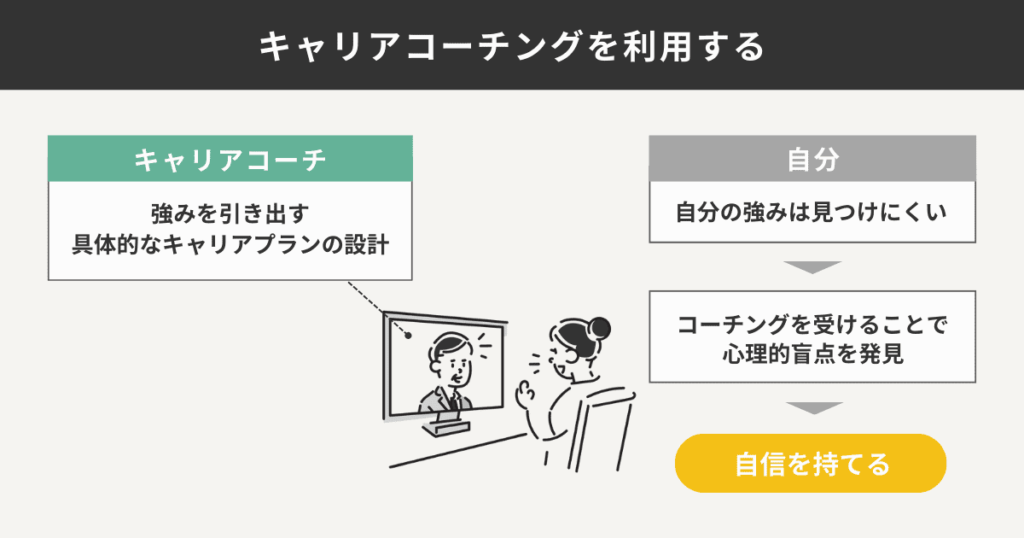 キャリアコーチングを利用する

キャリアコーチ

強みを引き出す
具体的なキャリアプランの設計

自分

自分の強みは見つけにくい

コーチングを受けることで
心理的盲点を発見

自信を持てる